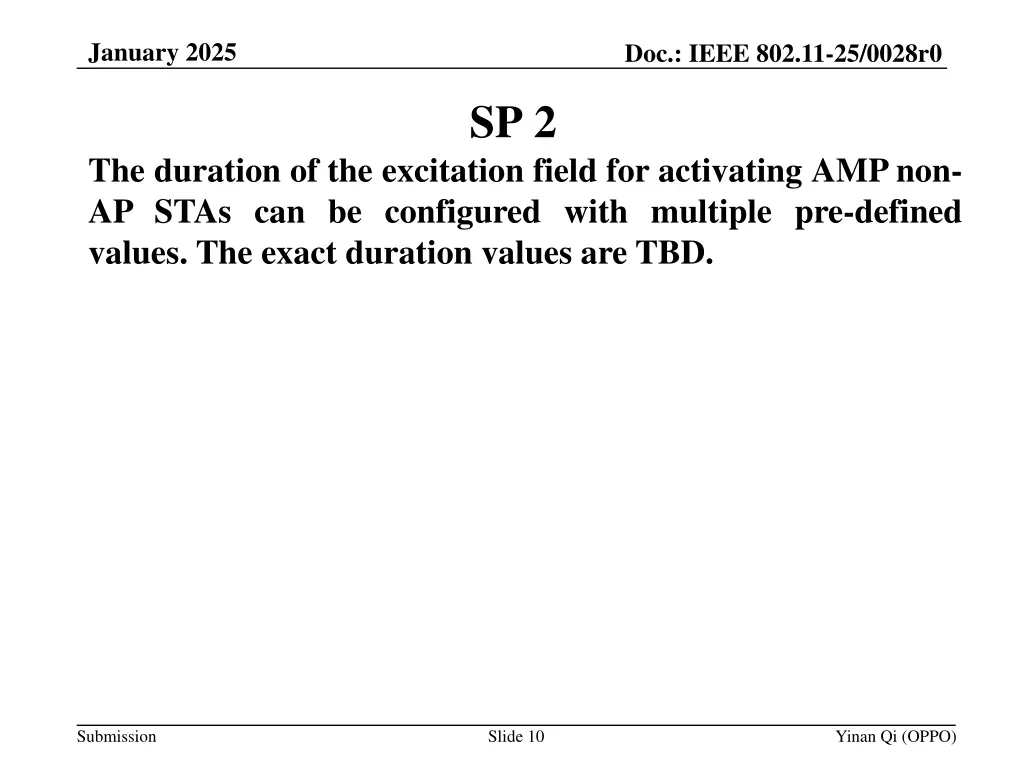 January 2025

Doc.: IEEE 802.11-25/0028r0

SP 2

The duration of the excitation field for activating AMP non-AP STAs can be configured with multiple pre-defined values. The exact duration values are TBD.

Submission

Slide 10

Yinan Qi (OPPO)